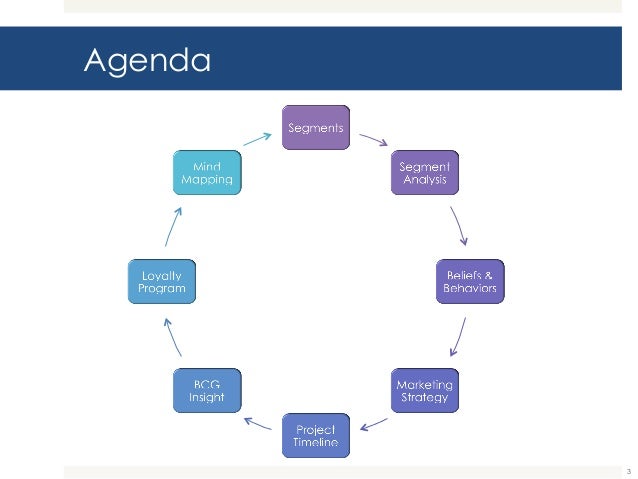 Agenda

Segments

Segment Analysis

Beliefs & Behaviors

Marketing Strategy

Project Timeline

BCG Insight

Loyalty Program

Mind Mapping

3